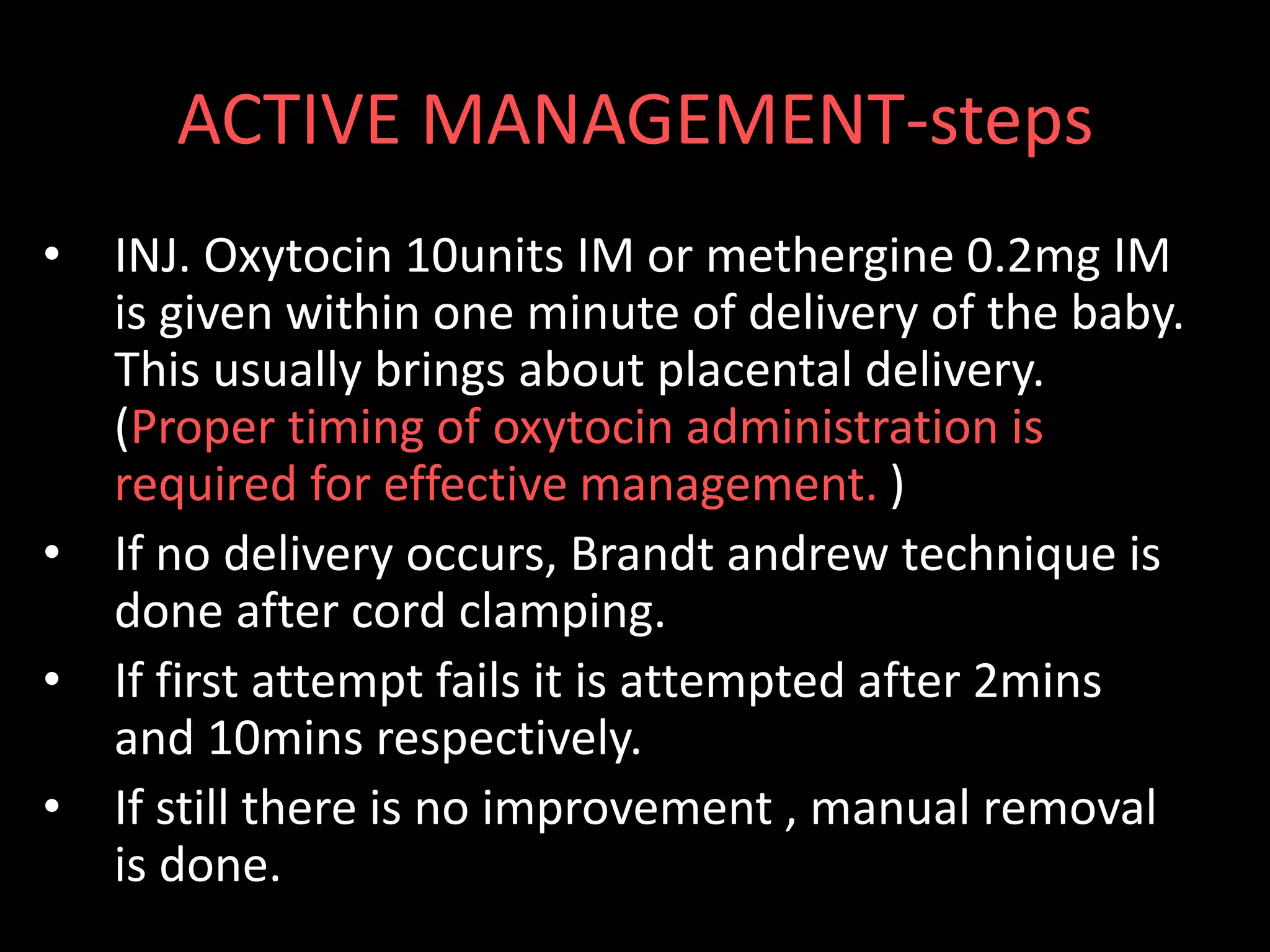 ACTIVE MANAGEMENT-steps

• INJ. Oxytocin 10units IM or methergine 0.2mg IM is given within one minute of delivery of the baby. This usually brings about placental delivery. (Proper timing of oxytocin administration is required for effective management. )
• If no delivery occurs, Brandt andrew technique is done after cord clamping.
• If first attempt fails it is attempted after 2mins and 10mins respectively.
• If still there is no improvement , manual removal is done.